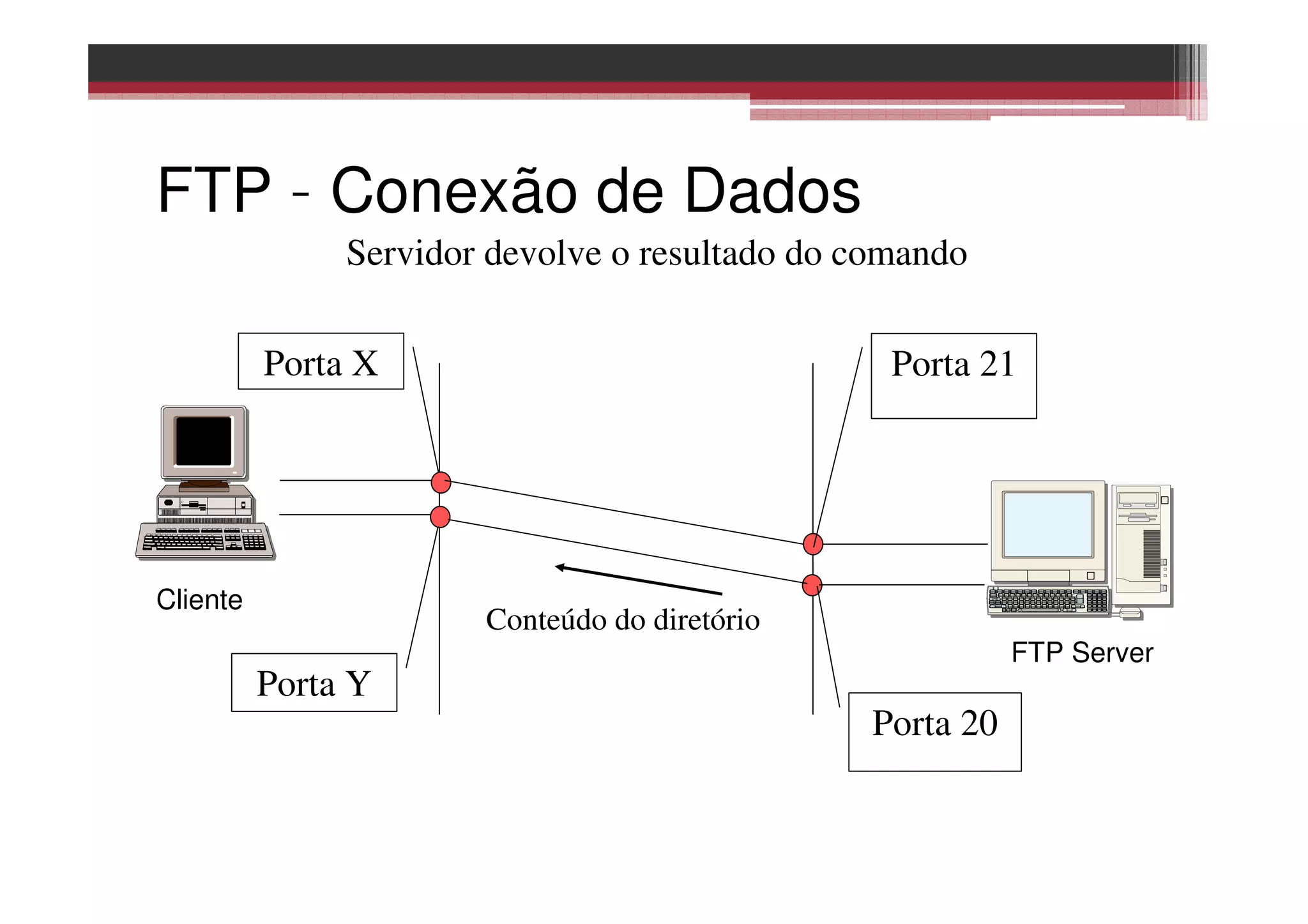 FTP - Conexão de Dados

Servidor devolve o resultado do comando

Porta X

Porta 21

Cliente

Conteúdo do diretório

FTP Server

Porta Y

Porta 20